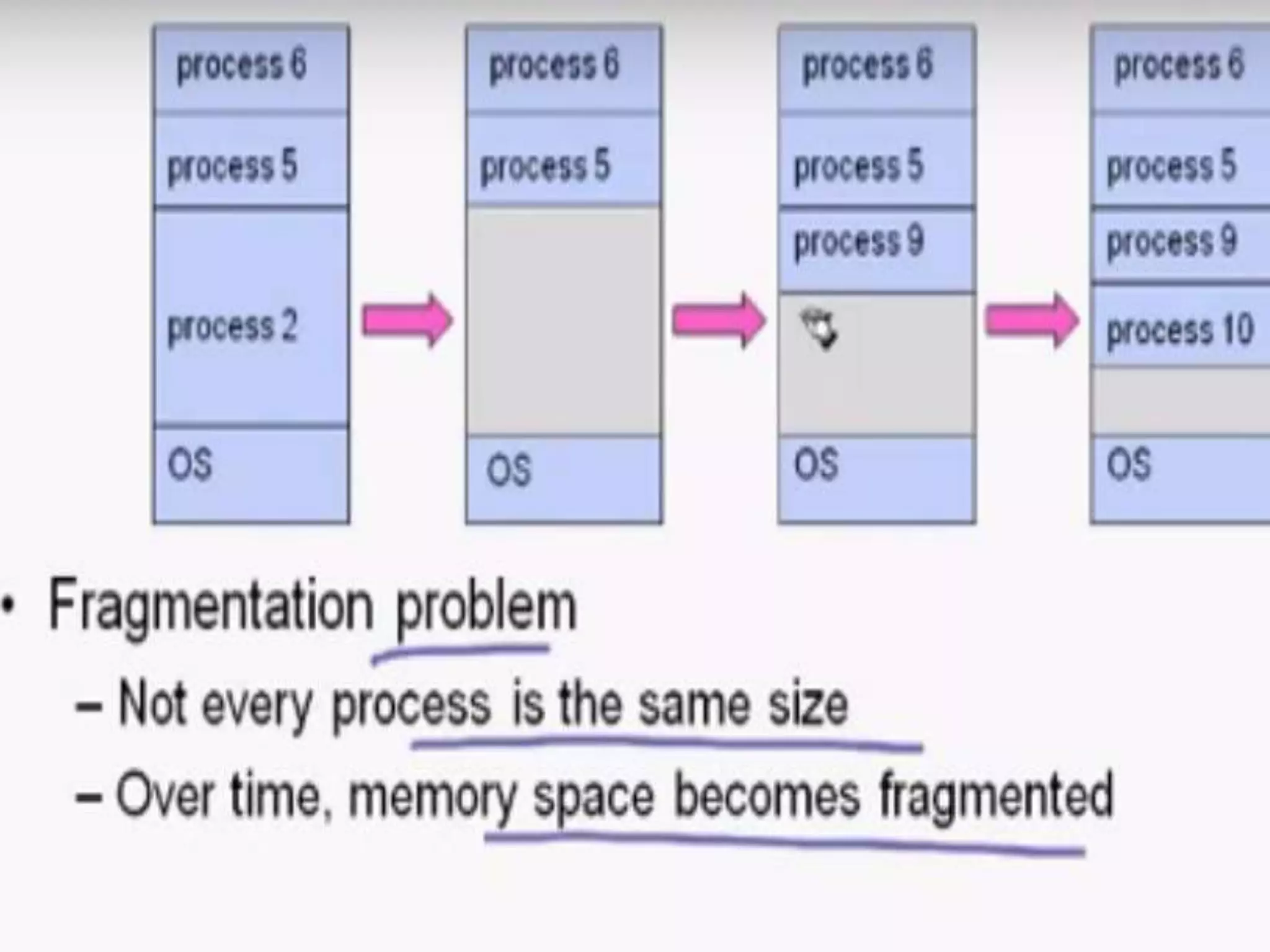 process 6
process 5
process 2
OS

process 6
process 5
OS

process 6
process 5
process 9
OS

process 6
process 5
process 9
process 10
OS

• Fragmentation problem
– Not every process is the same size
– Over time, memory space becomes fragmented